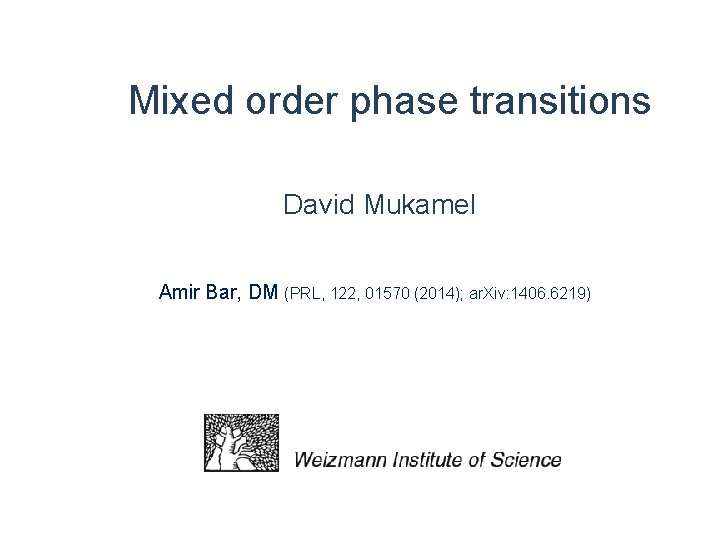 Mixed order phase transitions

David Mukamel

Amir Bar, DM (PRL, 122, 01570 (2014); arXiv:1406.6219)

Weizmann Institute of Science